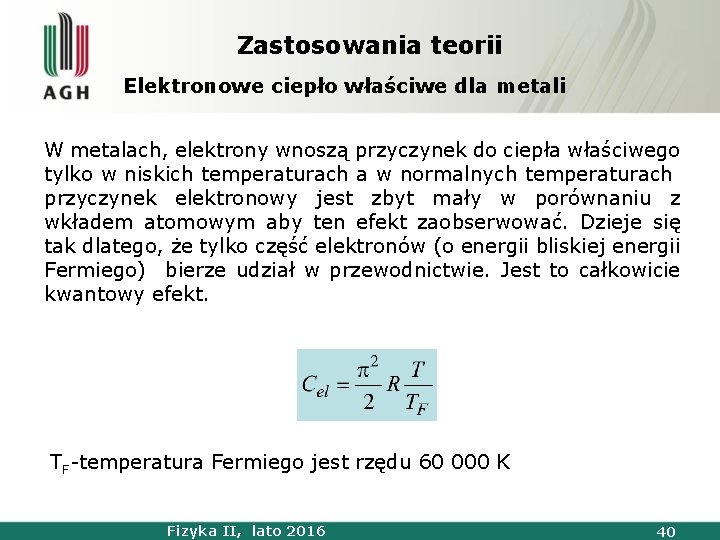 AGH

Zastosowania teorii

Elektronowe ciepło właściwe dla metali

W metalach, elektrony wnoszą przyczynek do ciepła właściwego tylko w niskich temperaturach a w normalnych temperaturach przyczynek elektronowy jest zbyt mały w porównaniu z wkładem atomowym aby ten efekt zaobserwować. Dzieje się tak dlatego, że tylko część elektronów (o energii bliskiej energii Fermiego) bierze udział w przewodnictwie. Jest to całkowicie kwantowy efekt.

$C_{el} = \frac{\pi^2}{2} R \frac{T}{T_F}$

$T_F$-temperatura Fermiego jest rzędu 60 000 K

Fizyka II, lato 2016

40